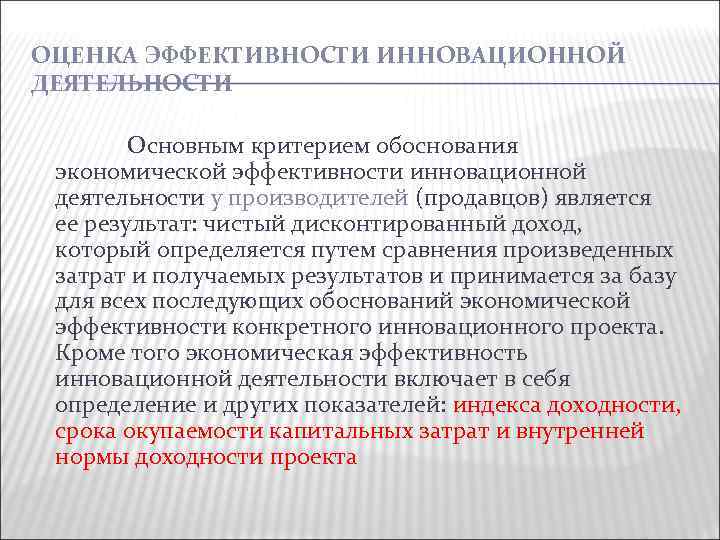 ОЦЕНКА ЭФФЕКТИВНОСТИ ИННОВАЦИОННОЙ ДЕЯТЕЛЬНОСТИ

Основным критерием обоснования экономической эффективности инновационной деятельности у производителей (продавцов) является ее результат: чистый дисконтированный доход, который определяется путем сравнения произведенных затрат и получаемых результатов и принимается за базу для всех последующих обоснований экономической эффективности конкретного инновационного проекта. Кроме того экономическая эффективность инновационной деятельности включает в себя определение и других показателей: индекса доходности, срока окупаемости капитальных затрат и внутренней нормы доходности проекта